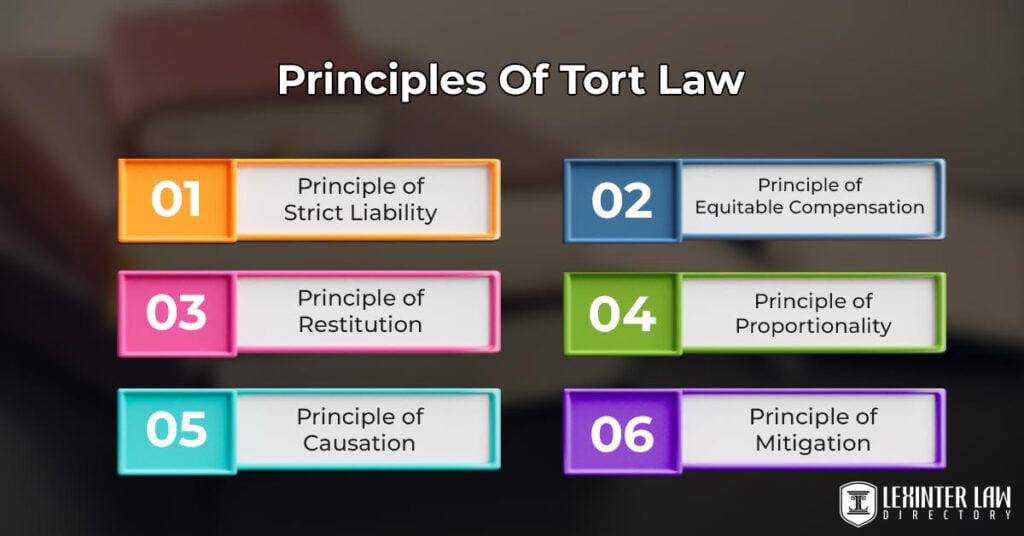 Principles Of Tort Law

01 Principle of Strict Liability

02 Principle of Equitable Compensation

03 Principle of Restitution

04 Principle of Proportionality

05 Principle of Causation

06 Principle of Mitigation

LEXINTER LAW DIRECTORY